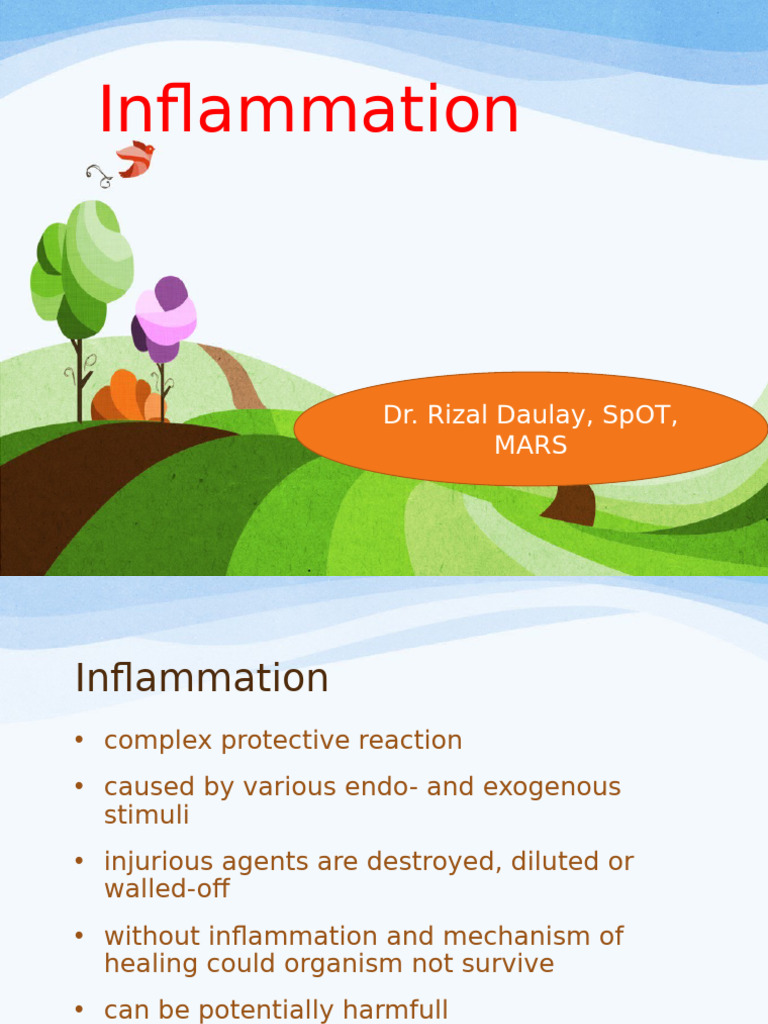 Inflammation

Dr. Rizal Daulay, SpOT, MARS

Inflammation

• complex protective reaction
• caused by various endo- and exogenous stimuli
• injurious agents are destroyed, diluted or walled-off
• without inflammation and mechanism of healing could organism not survive
• can be potentially harmfull